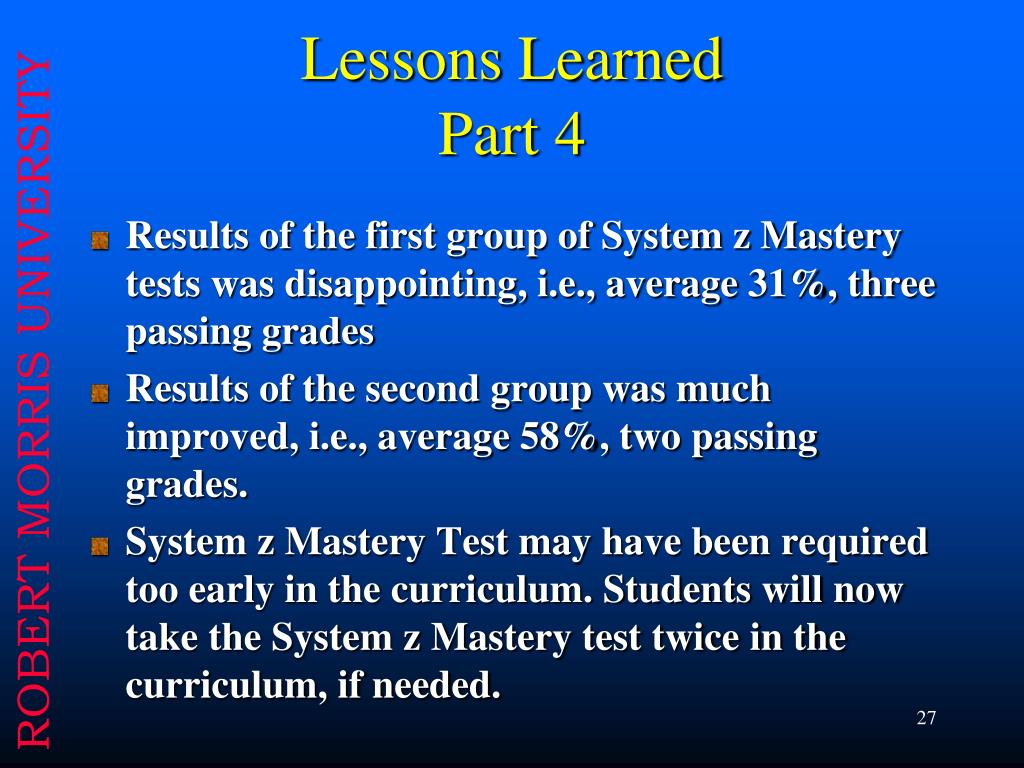 ROBERT MORRIS UNIVERSITY

Lessons Learned
Part 4

Results of the first group of System z Mastery tests was disappointing, i.e., average 31%, three passing grades

Results of the second group was much improved, i.e., average 58%, two passing grades.

System z Mastery Test may have been required too early in the curriculum. Students will now take the System z Mastery test twice in the curriculum, if needed.

27